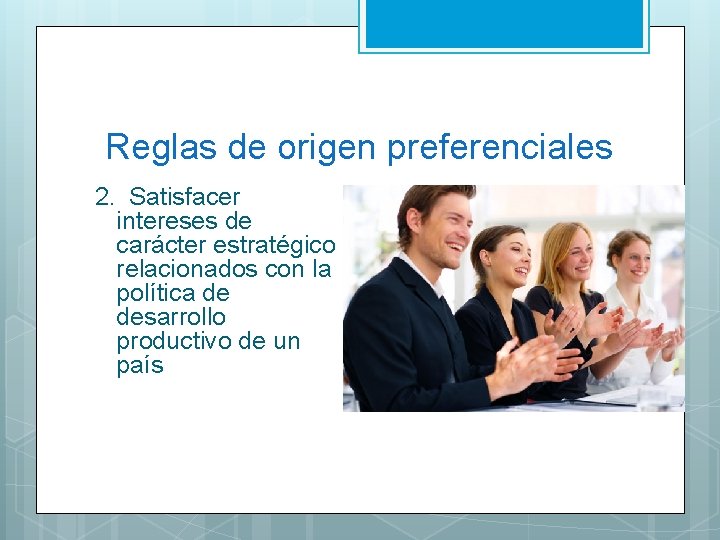 Reglas de origen preferenciales

2. Satisfacer intereses de carácter estratégico relacionados con la política de desarrollo productivo de un país